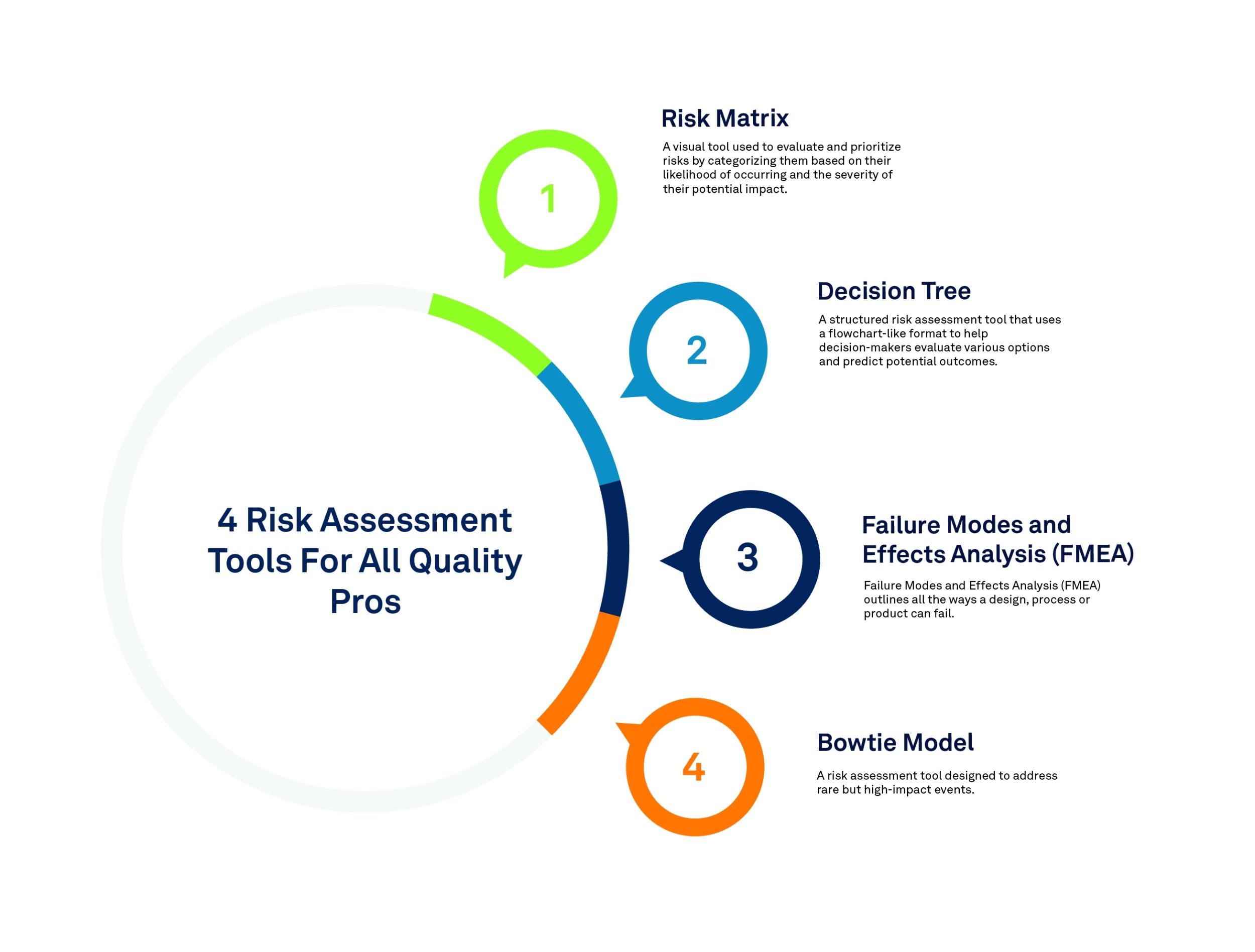 4 Risk Assessment Tools For All Quality Pros

1

Risk Matrix

A visual tool used to evaluate and prioritize risks by categorizing them based on their likelihood of occurring and the severity of their potential impact.

2

Decision Tree

A structured risk assessment tool that uses a flowchart-like format to help decision-makers evaluate various options and predict potential outcomes.

3

Failure Modes and Effects Analysis (FMEA)

Failure Modes and Effects Analysis (FMEA) outlines all the ways a design, process or product can fail.

4

Bowtie Model

A risk assessment tool designed to address rare but high-impact events.